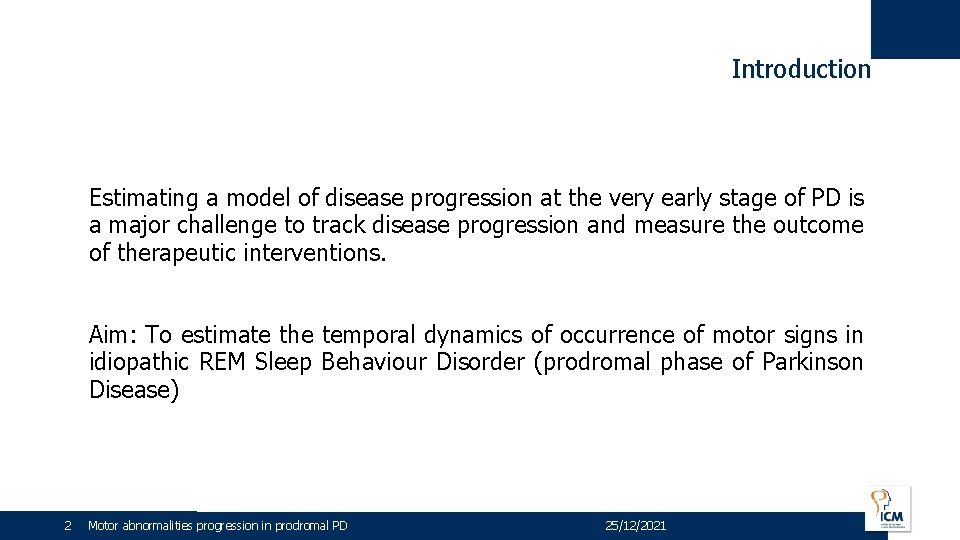 Introduction

Estimating a model of disease progression at the very early stage of PD is a major challenge to track disease progression and measure the outcome of therapeutic interventions.

Aim: To estimate the temporal dynamics of occurrence of motor signs in idiopathic REM Sleep Behaviour Disorder (prodromal phase of Parkinson Disease)

2 Motor abnormalities progression in prodromal PD 25/12/2021

ICM